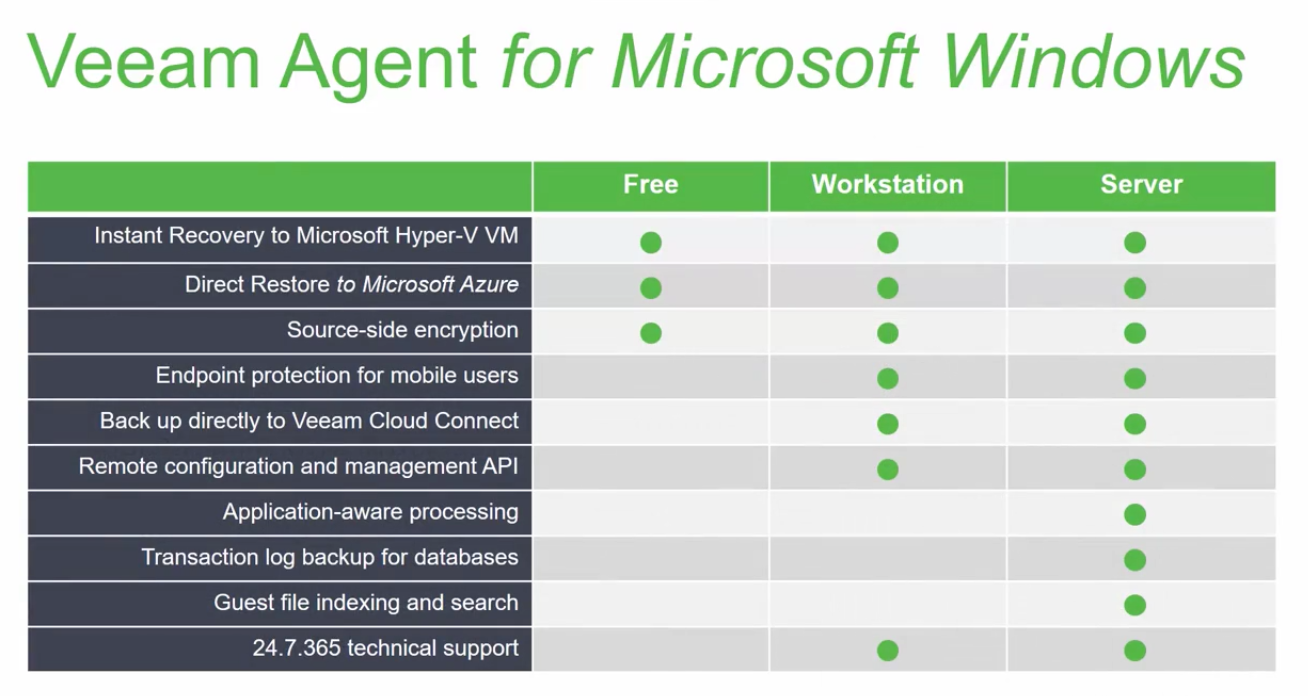 Veeam Agent for Microsoft Windows

| | Free | Workstation | Server |
|---|---|---|---|
| Instant Recovery to Microsoft Hyper-V VM | ● | ● | ● |
| Direct Restore to Microsoft Azure | ● | ● | ● |
| Source-side encryption | ● | ● | ● |
| Endpoint protection for mobile users | | ● | ● |
| Back up directly to Veeam Cloud Connect | | ● | ● |
| Remote configuration and management API | | ● | ● |
| Application-aware processing | | | ● |
| Transaction log backup for databases | | | ● |
| Guest file indexing and search | | | ● |
| 24.7.365 technical support | | ● | ● |